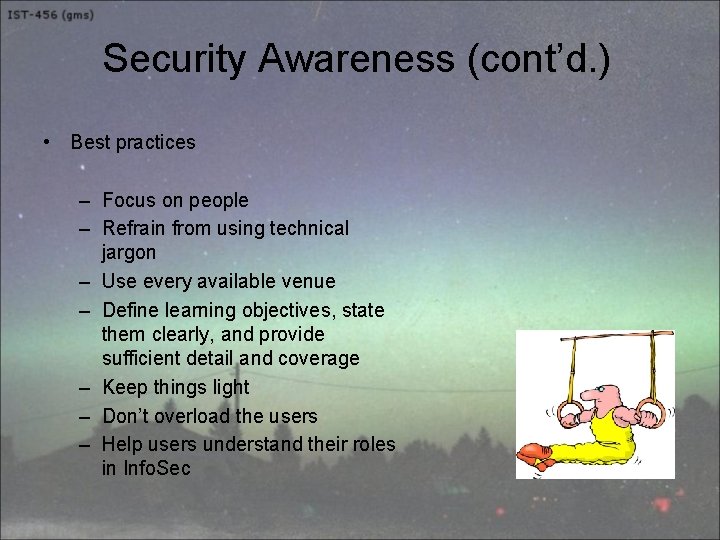 IST-456 (gms)

Security Awareness (cont'd.)

• Best practices

– Focus on people
– Refrain from using technical jargon
– Use every available venue
– Define learning objectives, state them clearly, and provide sufficient detail and coverage
– Keep things light
– Don't overload the users
– Help users understand their roles in InfoSec